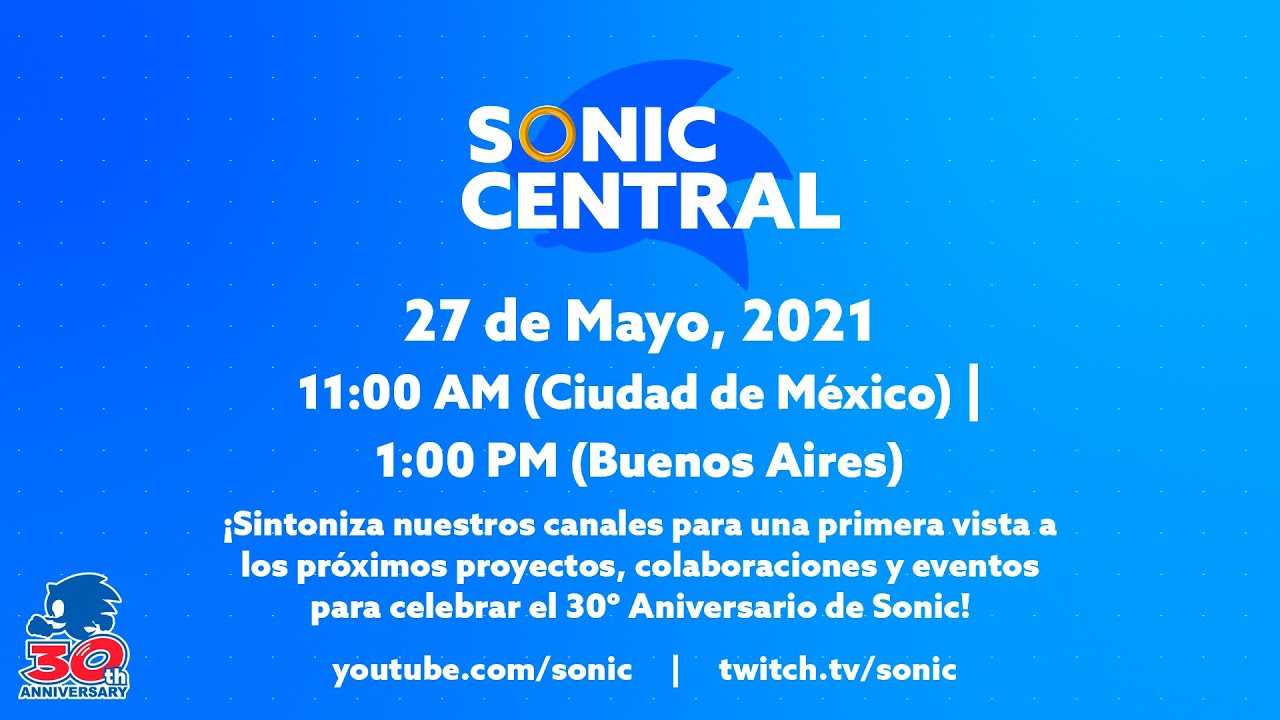 SONIC
CENTRAL

27 de Mayo, 2021

11:00 AM (Ciudad de México) |

1:00 PM (Buenos Aires)

¡Sintoniza nuestros canales para una primera vista a los próximos proyectos, colaboraciones y eventos para celebrar el 30° Aniversario de Sonic!

youtube.com/sonic | twitch.tv/sonic

30th
ANNIVERSARY